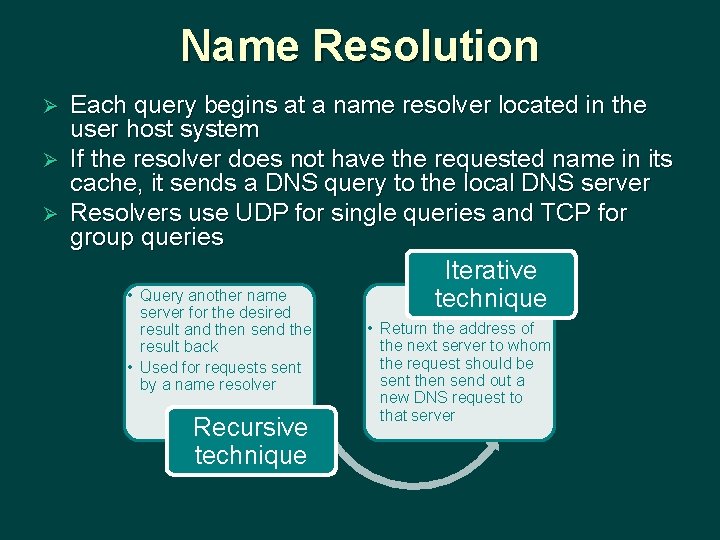 Name Resolution

➢ Each query begins at a name resolver located in the user host system
➢ If the resolver does not have the requested name in its cache, it sends a DNS query to the local DNS server
➢ Resolvers use UDP for single queries and TCP for group queries

• Query another name server for the desired result and then send the result back
• Used for requests sent by a name resolver

Recursive technique

Iterative technique

• Return the address of the next server to whom the request should be sent then send out a new DNS request to that server